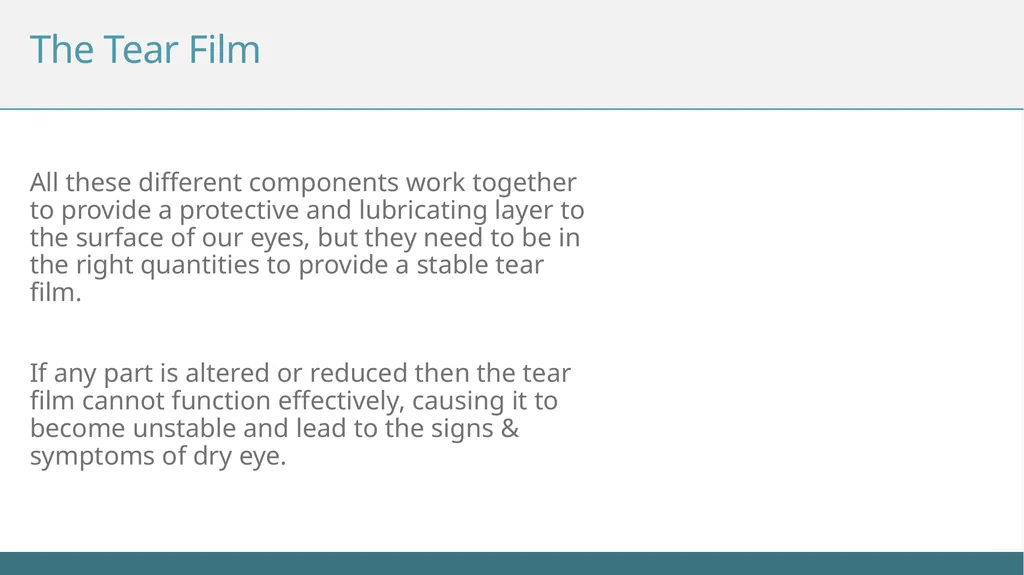 The Tear Film

All these different components work together to provide a protective and lubricating layer to the surface of our eyes, but they need to be in the right quantities to provide a stable tear film.

If any part is altered or reduced then the tear film cannot function effectively, causing it to become unstable and lead to the signs & symptoms of dry eye.